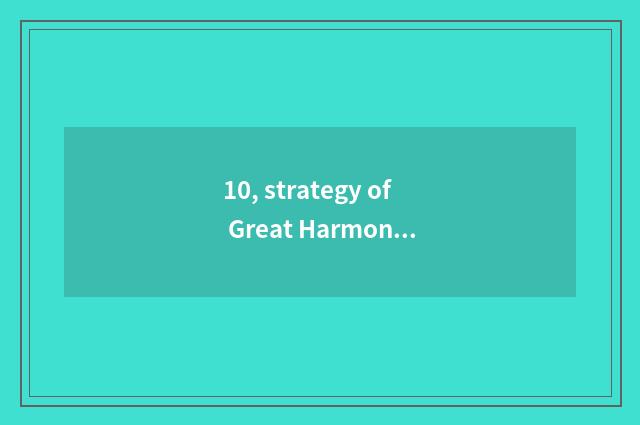 10, strategy of Great Harmon...